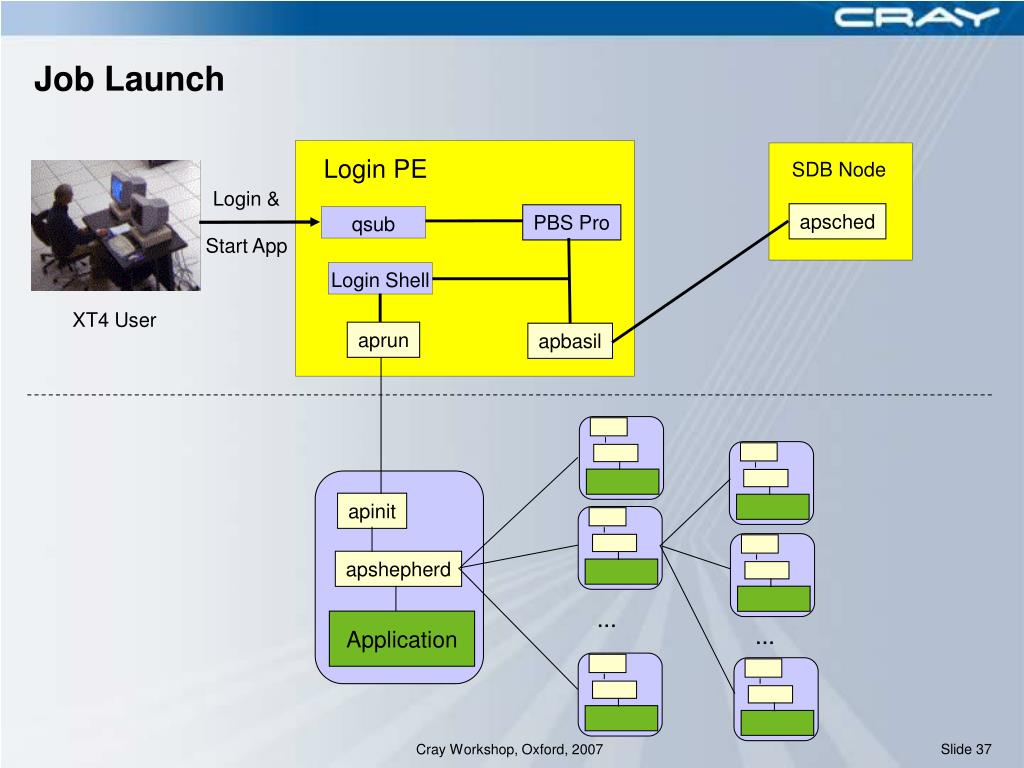 CRAY

Job Launch

Login &

Start App

XT4 User

Login PE

qsub

PBS Pro

Login Shell

aprun

apbasil

SDB Node

apsched

apinit

apshepherd

Application

...

...

Cray Workshop, Oxford, 2007

Slide 37